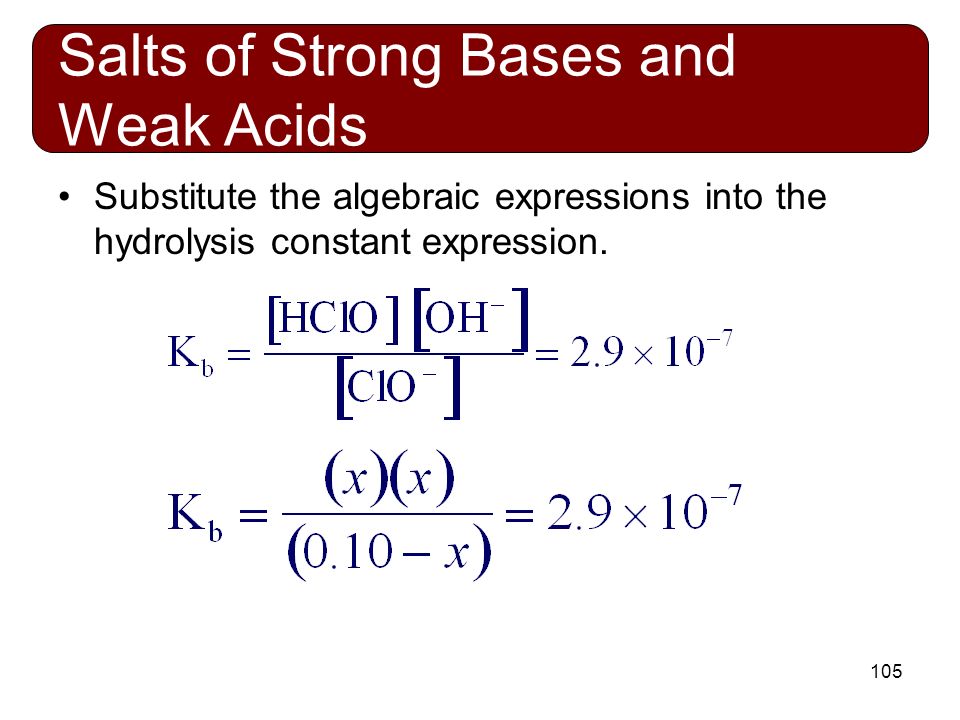 Salts of Strong Bases and Weak Acids

• Substitute the algebraic expressions into the hydrolysis constant expression.

$K_b = \frac{[HClO][OH^-]}{[ClO^-]} = 2.9 \times 10^{-7}$

$K_b = \frac{(x)(x)}{(0.10 - x)} = 2.9 \times 10^{-7}$

105